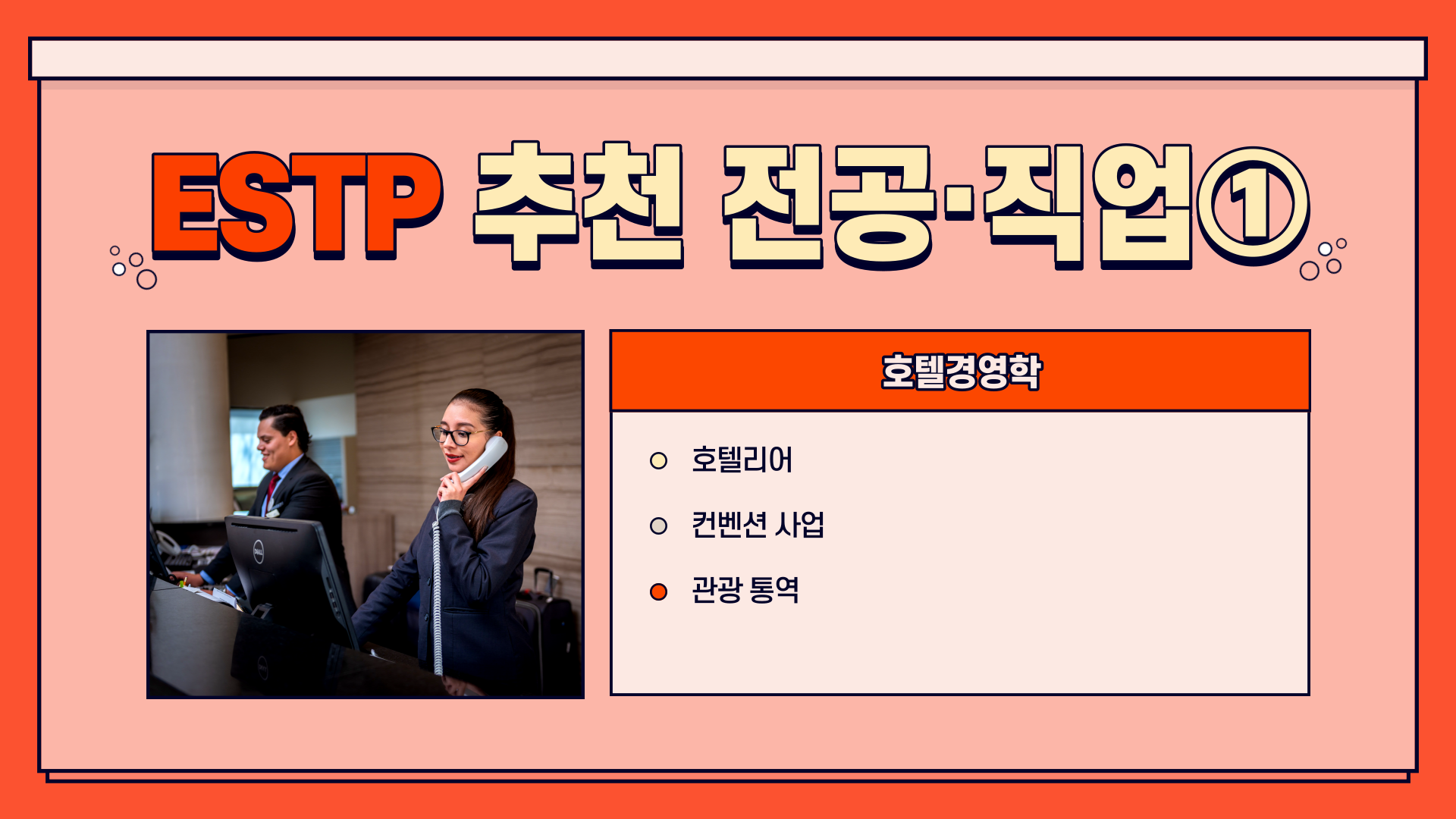 ESTP 추천 전공·직업①

호텔경영학

호텔리어

컨벤션 사업

관광 통역